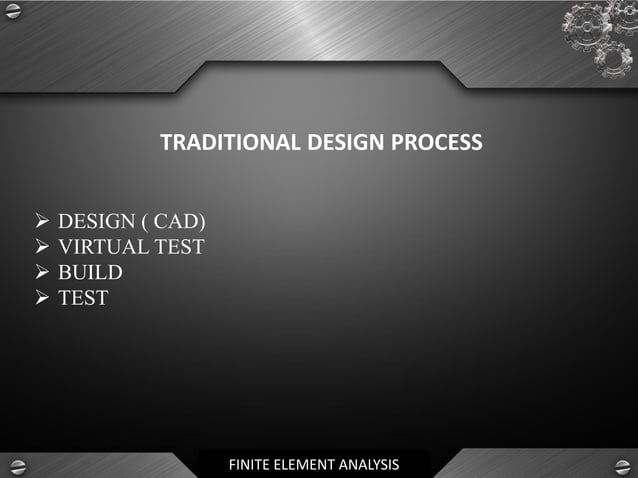 TRADITIONAL DESIGN PROCESS

➢ DESIGN ( CAD)
➢ VIRTUAL TEST
➢ BUILD
➢ TEST

FINITE ELEMENT ANALYSIS